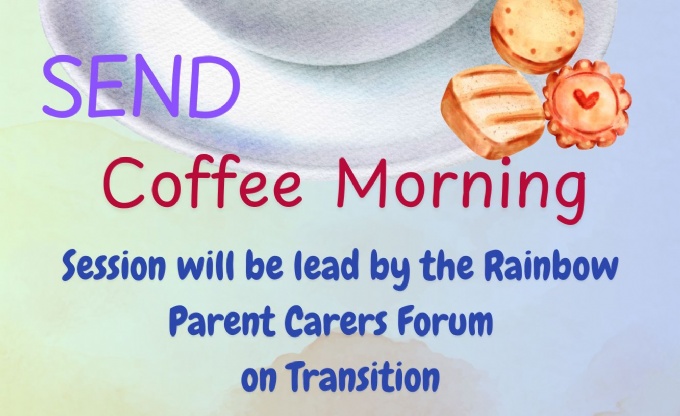 SEND

Coffee Morning

Session will be lead by the Rainbow Parent Carers Forum on Transition